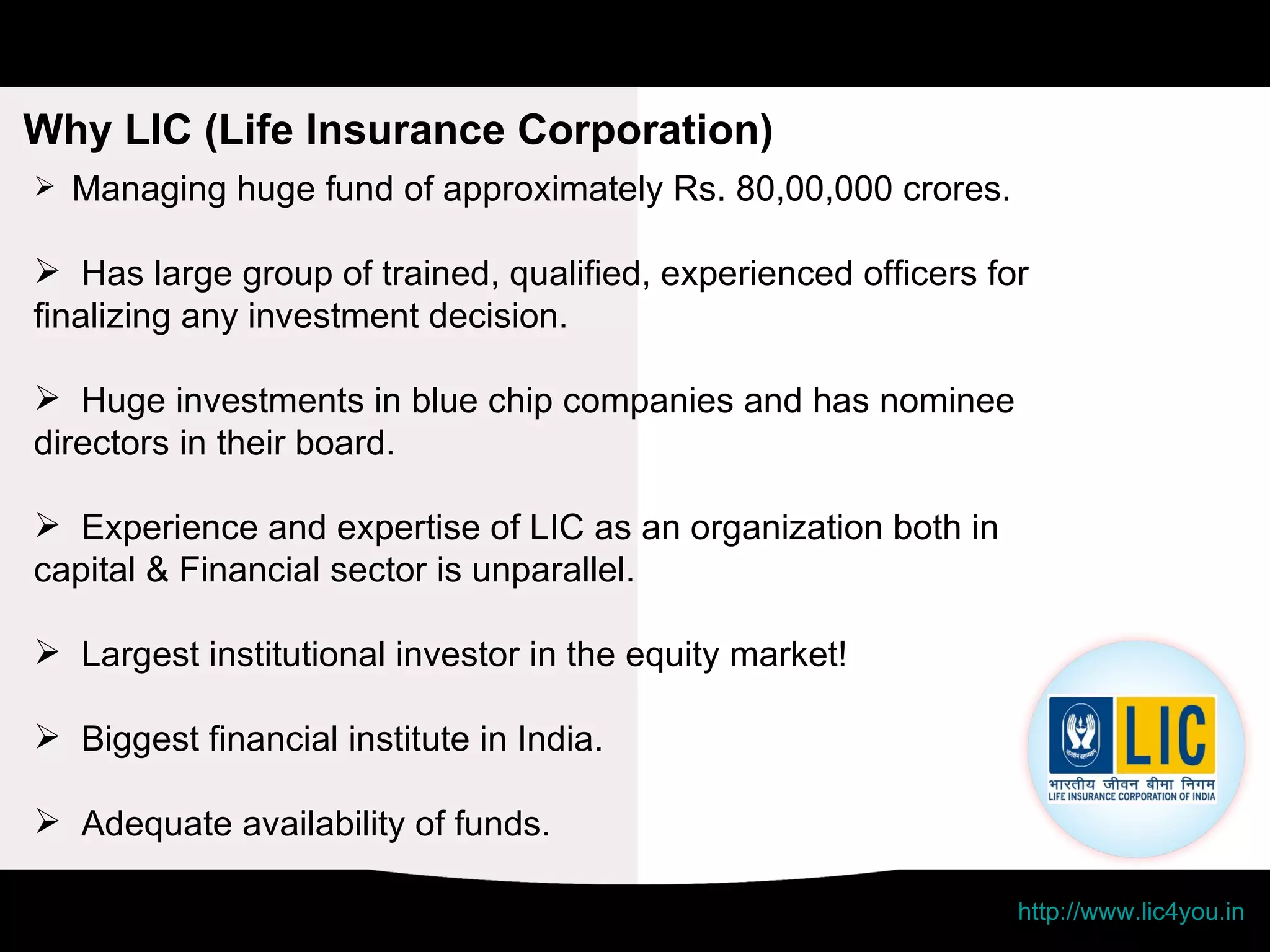 Why LIC (Life Insurance Corporation)

➢ Managing huge fund of approximately Rs. 80,00,000 crores.

➢ Has large group of trained, qualified, experienced officers for finalizing any investment decision.

➢ Huge investments in blue chip companies and has nominee directors in their board.

➢ Experience and expertise of LIC as an organization both in capital & Financial sector is unparallel.

➢ Largest institutional investor in the equity market!

➢ Biggest financial institute in India.

➢ Adequate availability of funds.

LIC
भारतीय जीवन बीमा निगम
LIFE INSURANCE CORPORATION OF INDIA

http://www.lic4you.in